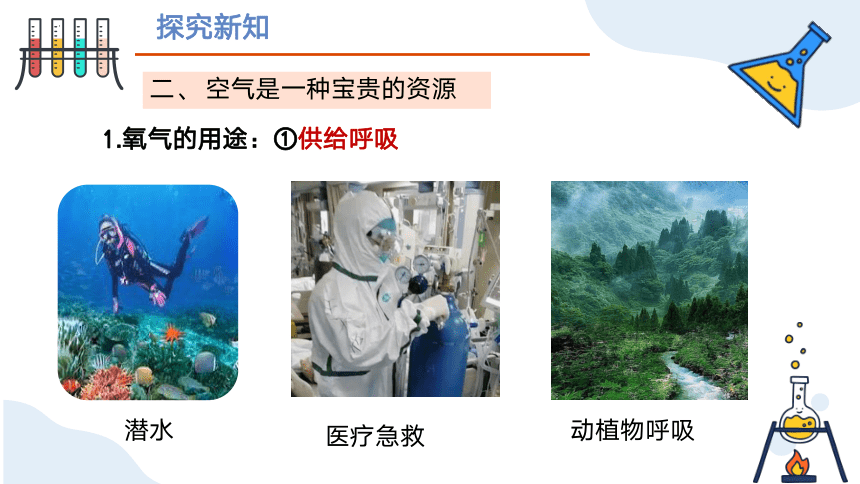 探究新知

二、空气是一种宝贵的资源

1.氧气的用途：①供给呼吸

潜水

医疗急救

动植物呼吸